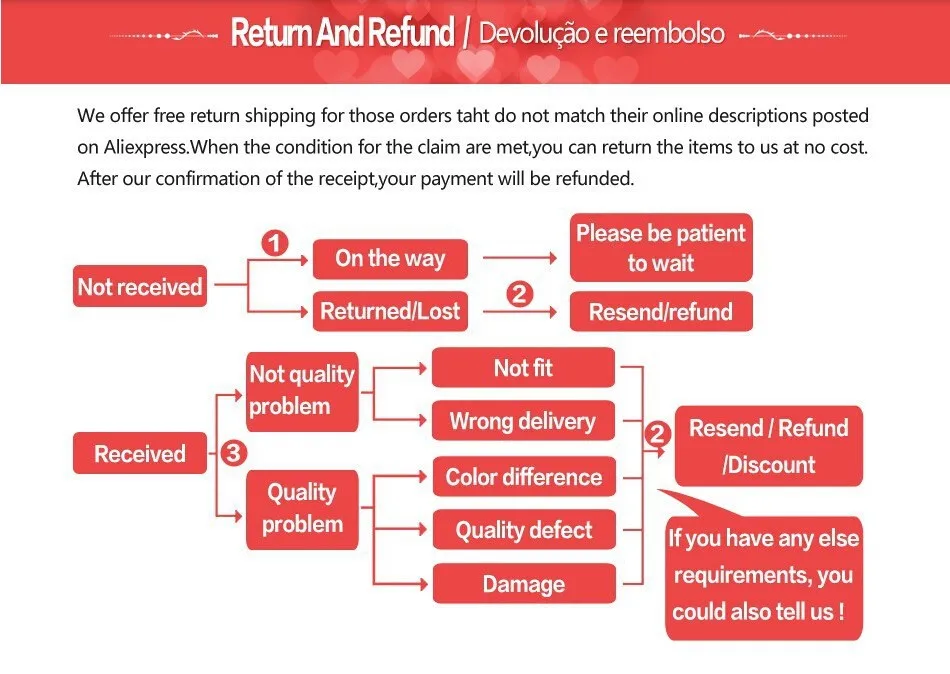 Return And Refund / Devolução e reembolso

We offer free return shipping for those orders taht do not match their online descriptions posted on Aliexpress.When the condition for the claim are met,you can return the items to us at no cost. After our confirmation of the receipt,your payment will be refunded.

Not received

1

On the way

Please be patient to wait

Returned/Lost

2

Resend/refund

Received

3

Not quality problem

Not fit

Wrong delivery

Quality problem

Color difference

Quality defect

Damage

2

Resend / Refund /Discount

If you have any else requirements, you could also tell us !